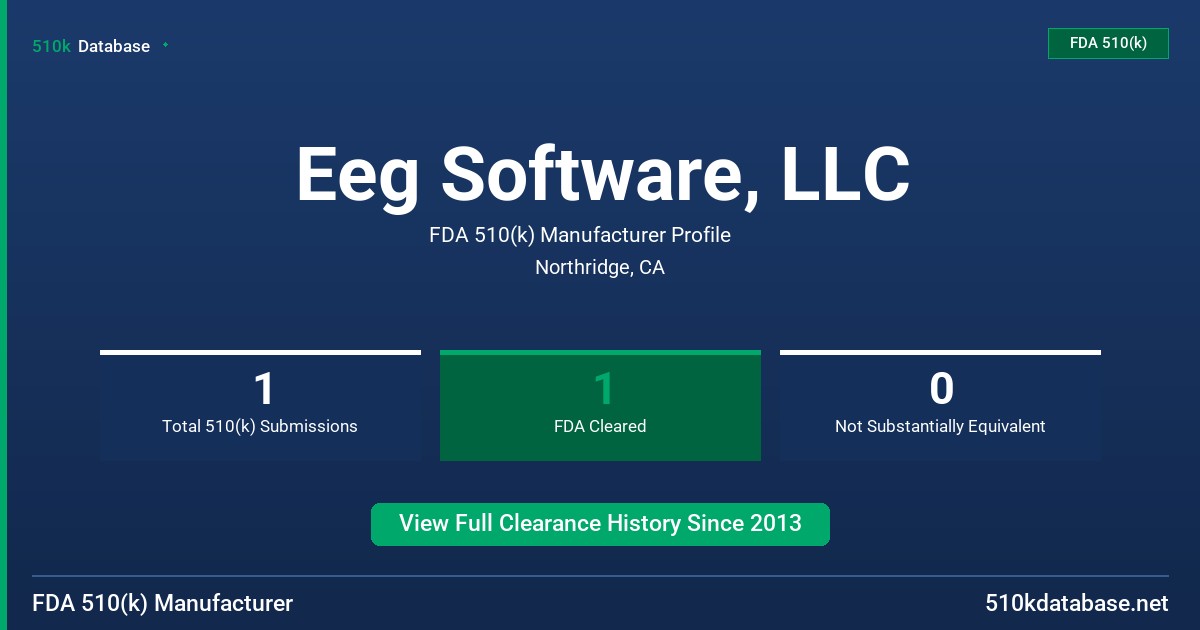 510k Database

FDA 510(k)

Eeg Software, LLC

FDA 510(k) Manufacturer Profile

Northridge, CA

1
Total 510(k) Submissions

1
FDA Cleared

0
Not Substantially Equivalent

View Full Clearance History Since 2013

FDA 510(k) Manufacturer

510kdatabase.net